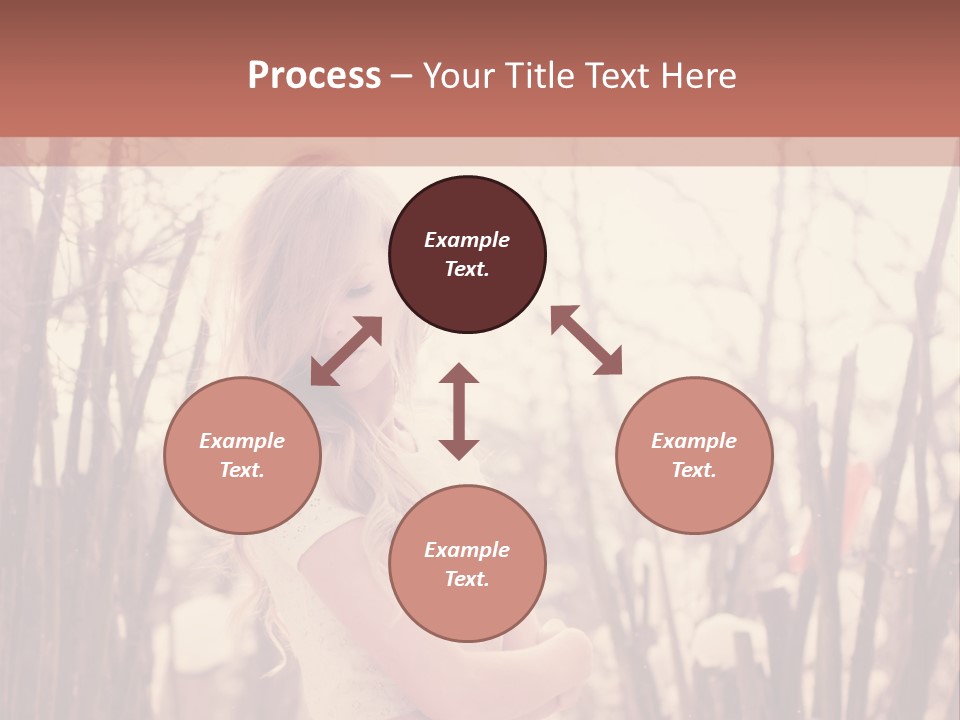 Process – Your Title Text Here

Example Text.

Example Text.

Example Text.

Example Text.